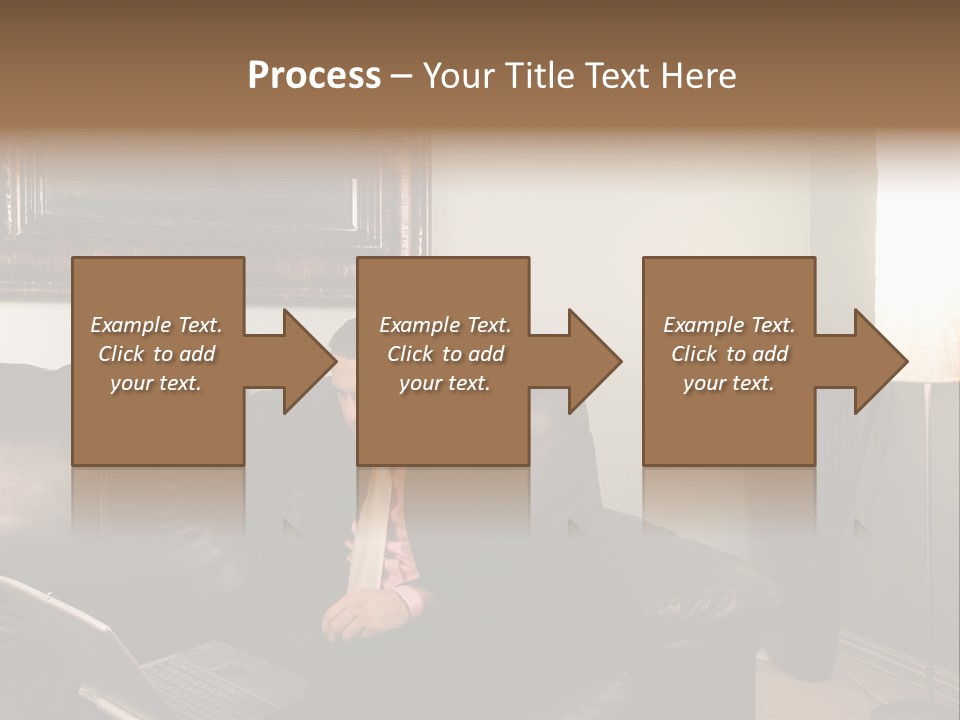 Process – Your Title Text Here

Example Text. Click to add your text.

Example Text. Click to add your text.

Example Text. Click to add your text.